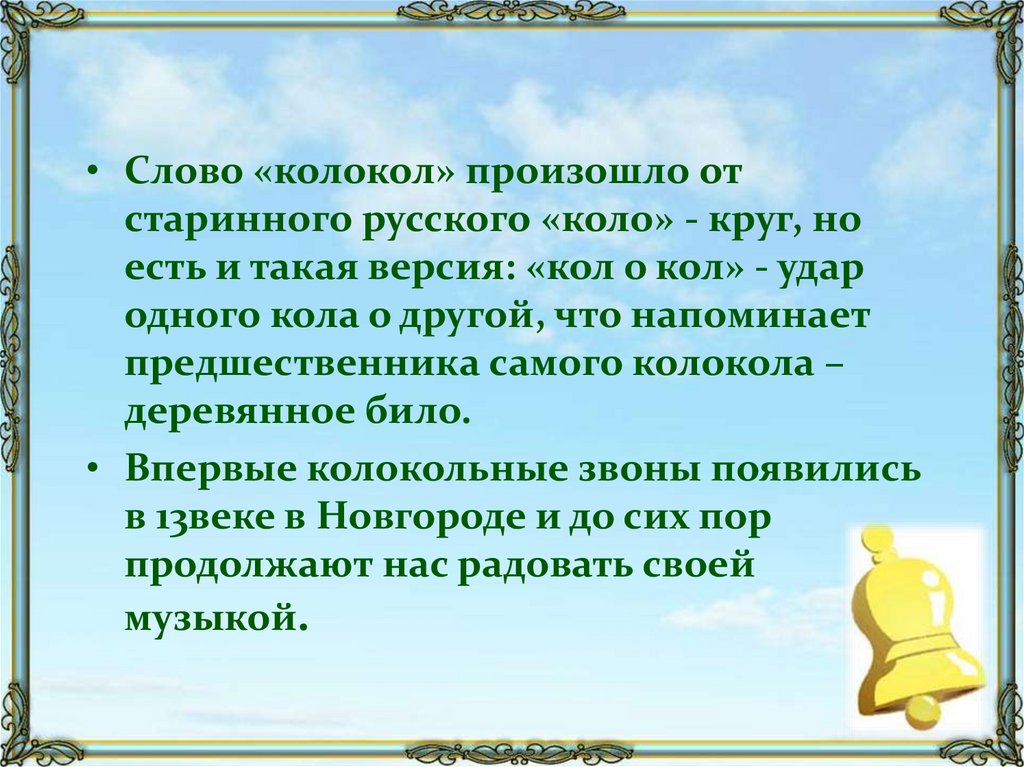 • Слово «колокол» произошло от старинного русского «коло» - круг, но есть и такая версия: «кол о кол» - удар одного кола о другой, что напоминает предшественника самого колокола – деревянное било.

• Впервые колокольные звоны появились в 13веке в Новгороде и до сих пор продолжают нас радовать своей музыкой.